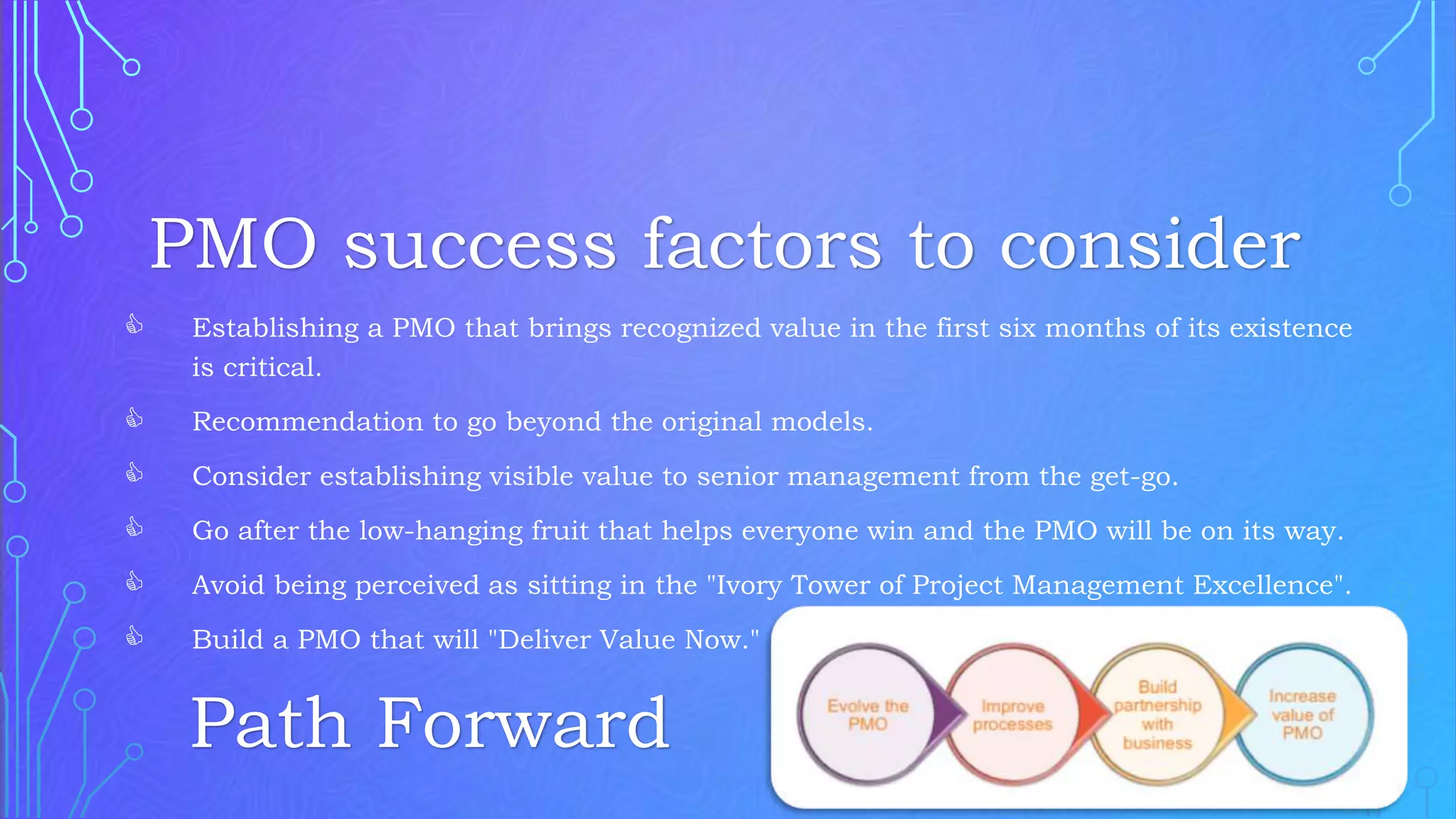 PMO success factors to consider

Establishing a PMO that brings recognized value in the first six months of its existence is critical.

Recommendation to go beyond the original models.

Consider establishing visible value to senior management from the get-go.

Go after the low-hanging fruit that helps everyone win and the PMO will be on its way.

Avoid being perceived as sitting in the "Ivory Tower of Project Management Excellence".

Build a PMO that will "Deliver Value Now."

Path Forward

Evolve the PMO

Improve processes

Build partnership with business

Increase value of PMO